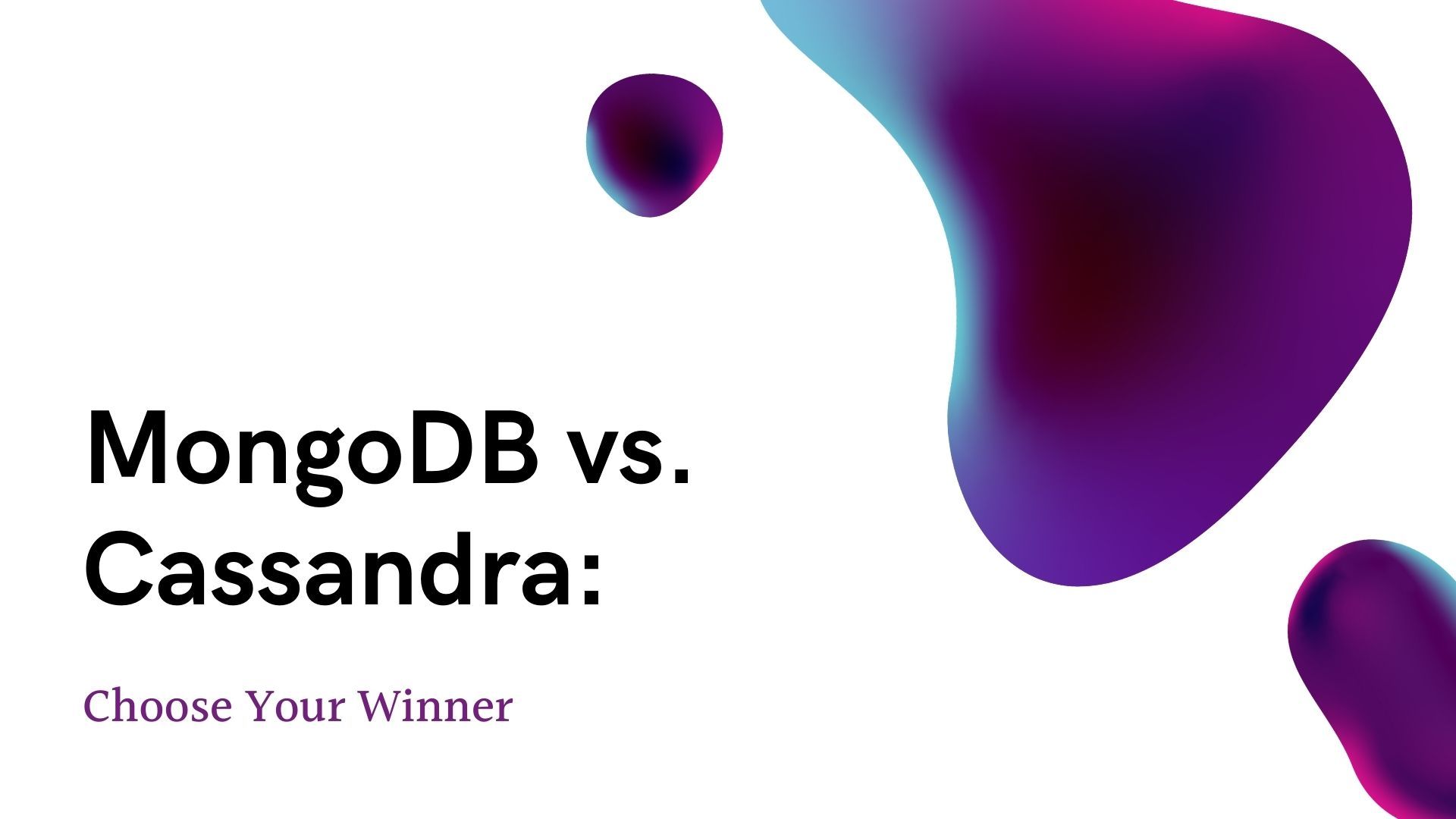 MongoDB vs. Cassandra:

Choose Your Winner